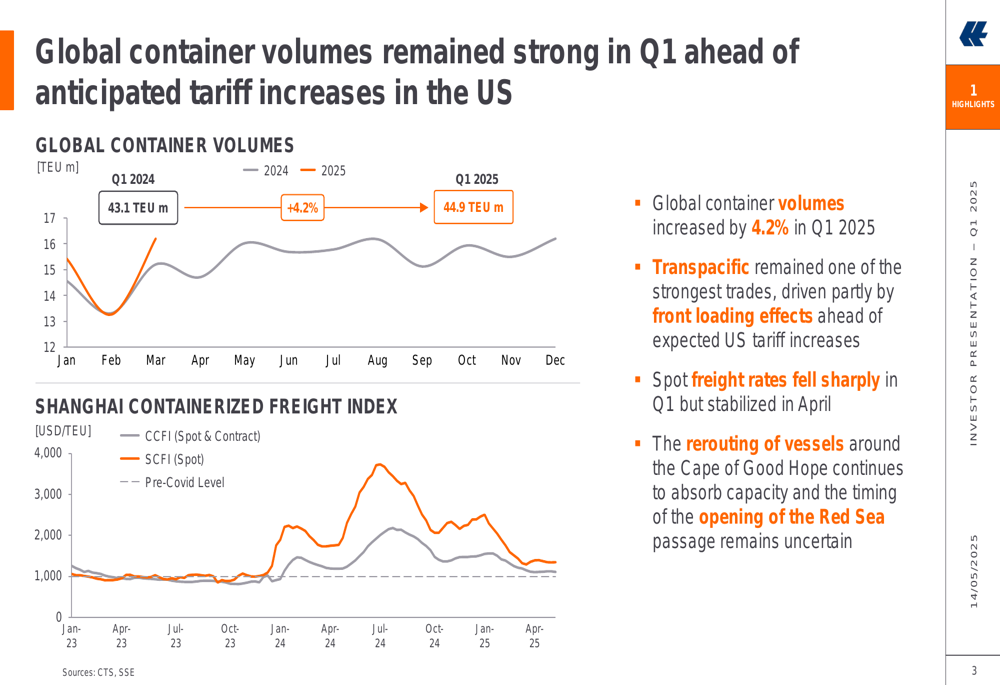 Global container volumes remained strong in Q1 ahead of anticipated tariff increases in the US

GLOBAL CONTAINER VOLUMES

[TEU m]

2024 2025

Q1 2024
43.1 TEU m

+4.2%

Q1 2025
44.9 TEU m

17
16
15
14
13
12

Jan Feb Mar Apr May Jun Jul Aug Sep Oct Nov Dec

SHANGHAI CONTAINERIZED FREIGHT INDEX

[USD/TEU]

CCFI (Spot & Contract)
SCFI (Spot)
Pre-Covid Level

4,000
3,000
2,000
1,000
0

Jan-23 Apr-23 Jul-23 Oct-23 Jan-24 Apr-24 Jul-24 Oct-24 Jan-25 Apr-25

Sources: CTS, SSE

▪ Global container volumes increased by 4.2% in Q1 2025

▪ Transpacific remained one of the strongest trades, driven partly by front loading effects ahead of expected US tariff increases

▪ Spot freight rates fell sharply in Q1 but stabilized in April

▪ The rerouting of vessels around the Cape of Good Hope continues to absorb capacity and the timing of the opening of the Red Sea passage remains uncertain

1
HIGHLIGHTS

INVESTOR PRESENTATION – Q1 2025

14/05/2025

3